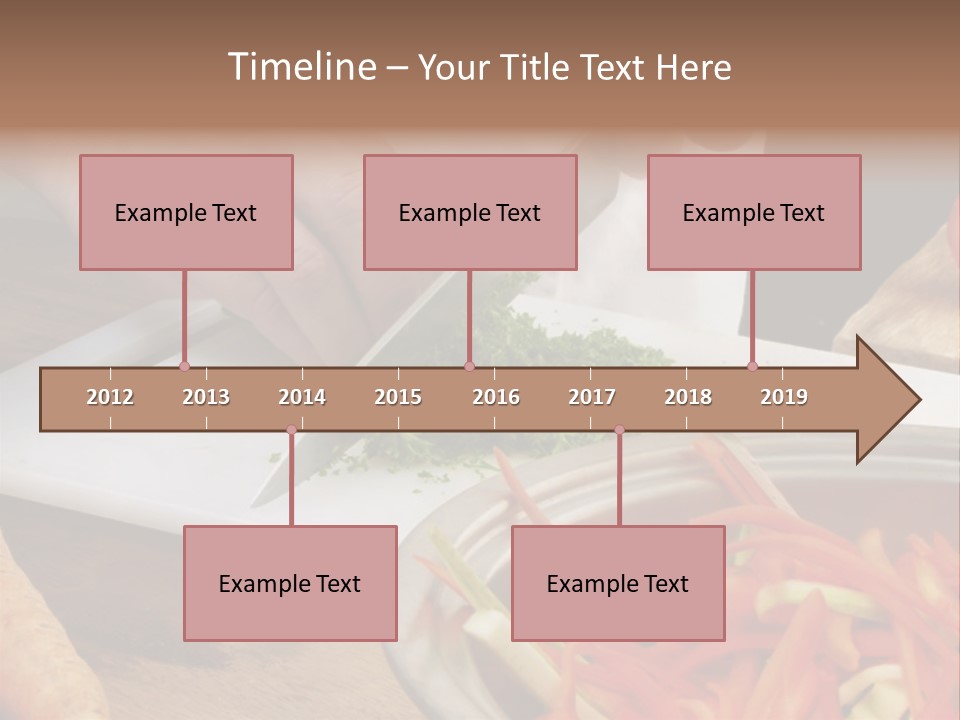 Timeline – Your Title Text Here

Example Text

Example Text

Example Text

2012 2013 2014 2015 2016 2017 2018 2019

Example Text

Example Text